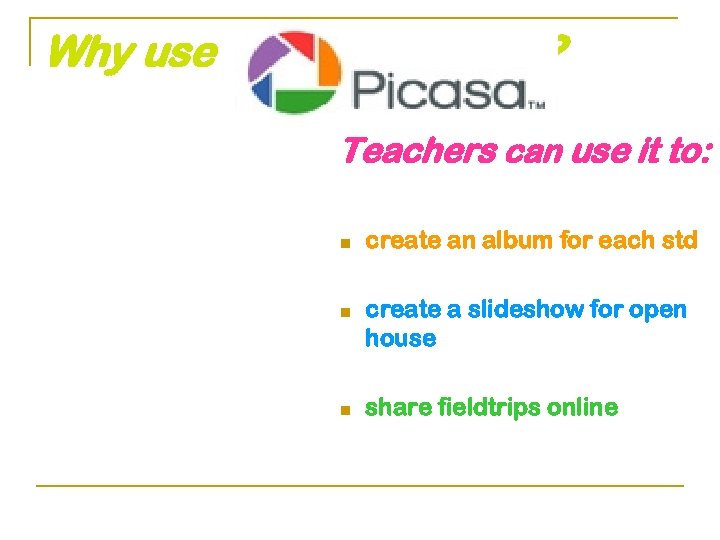 Why use Picasa™ ?

Teachers can use it to:

- create an album for each std
- create a slideshow for open house
- share fieldtrips online